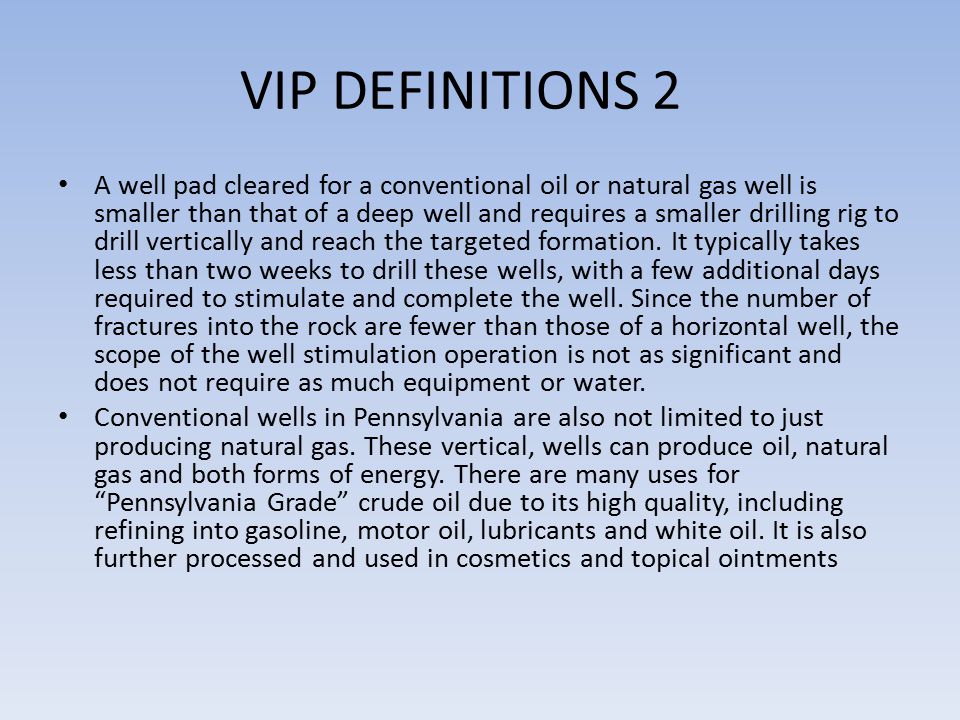 VIP DEFINITIONS 2

• A well pad cleared for a conventional oil or natural gas well is smaller than that of a deep well and requires a smaller drilling rig to drill vertically and reach the targeted formation. It typically takes less than two weeks to drill these wells, with a few additional days required to stimulate and complete the well. Since the number of fractures into the rock are fewer than those of a horizontal well, the scope of the well stimulation operation is not as significant and does not require as much equipment or water.

• Conventional wells in Pennsylvania are also not limited to just producing natural gas. These vertical, wells can produce oil, natural gas and both forms of energy. There are many uses for “Pennsylvania Grade” crude oil due to its high quality, including refining into gasoline, motor oil, lubricants and white oil. It is also further processed and used in cosmetics and topical ointments